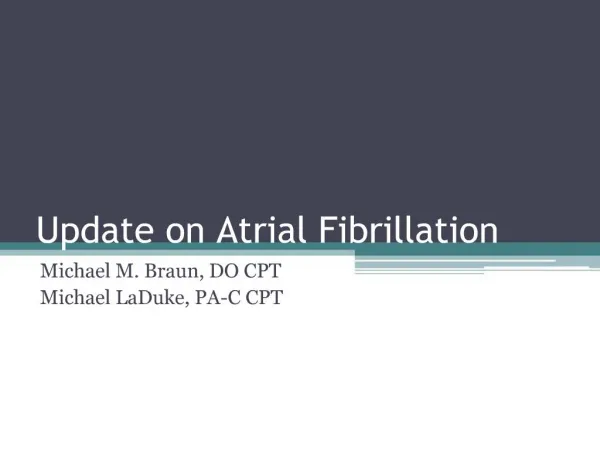 Update on Atrial Fibrillation

Michael M. Braun, DO CPT
Michael LaDuke, PA-C CPT